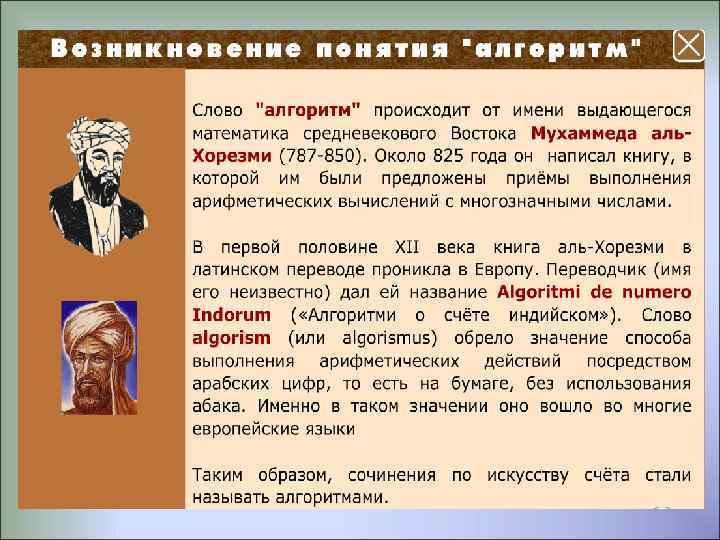 Возникновение понятия "алгоритм"

Слово "алгоритм" происходит от имени выдающегося математика средневекового Востока Мухаммеда аль-Хорезми (787-850). Около 825 года он написал книгу, в которой им были предложены приёмы выполнения арифметических вычислений с многозначными числами.

В первой половине XII века книга аль-Хорезми в латинском переводе проникла в Европу. Переводчик (имя его неизвестно) дал ей название Algoritmi de numero Indorum («Алгоритми о счёте индийском»). Слово algorism (или algorismus) обрело значение способа выполнения арифметических действий посредством арабских цифр, то есть на бумаге, без использования абака. Именно в таком значении оно вошло во многие европейские языки

Таким образом, сочинения по искусству счёта стали называть алгоритмами.